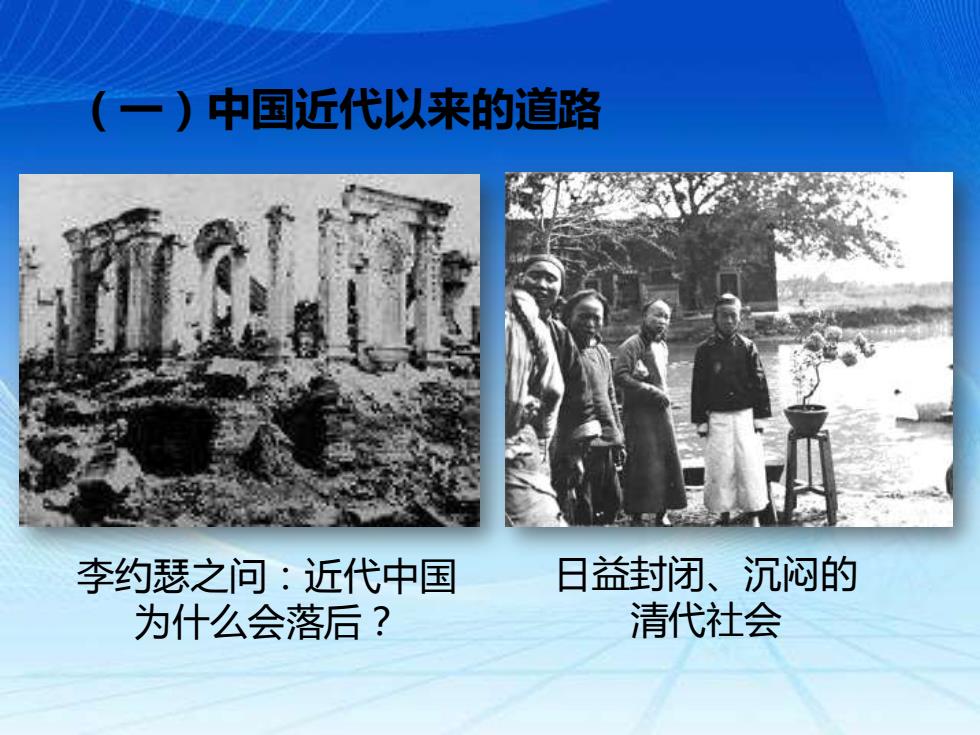 （一）中国近代以来的道路

李约瑟之问：近代中国为什么会落后？

日益封闭、沉闷的清代社会